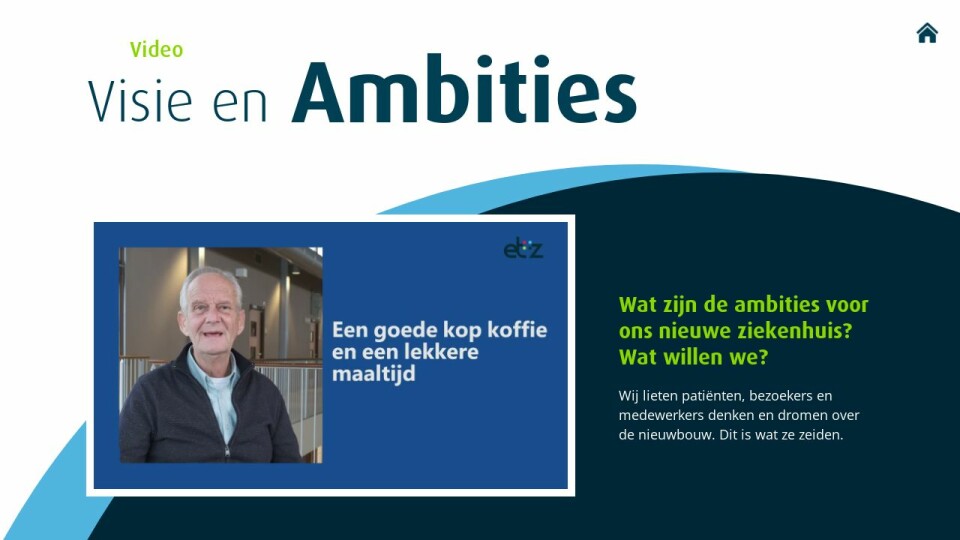 Video

Visie en Ambities

etz

Een goede kop koffie en een lekkere maaltijd

Wat zijn de ambities voor ons nieuwe ziekenhuis? Wat willen we?

Wij lieten patiënten, bezoekers en medewerkers denken en dromen over de nieuwbouw. Dit is wat ze zeiden.